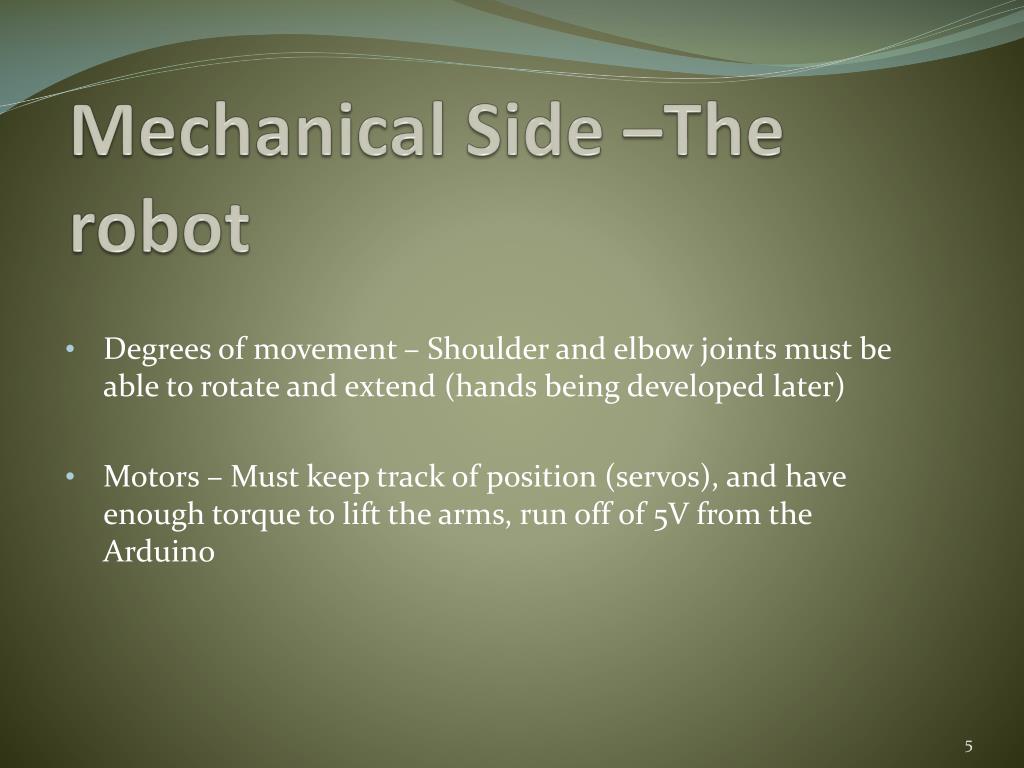 Mechanical Side –The robot

• Degrees of movement – Shoulder and elbow joints must be able to rotate and extend (hands being developed later)

• Motors – Must keep track of position (servos), and have enough torque to lift the arms, run off of 5V from the Arduino

5